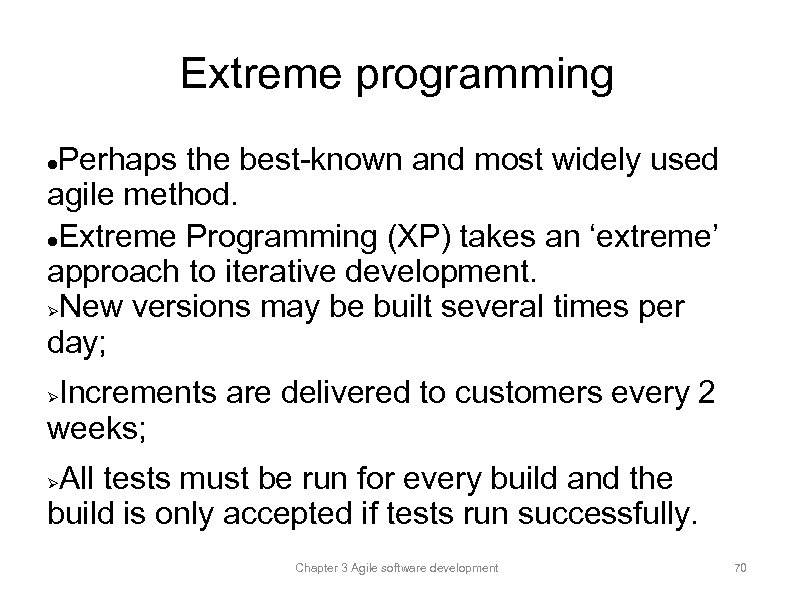 Extreme programming

●Perhaps the best-known and most widely used agile method.

●Extreme Programming (XP) takes an ‘extreme’ approach to iterative development.

➢New versions may be built several times per day;

➢Increments are delivered to customers every 2 weeks;

➢All tests must be run for every build and the build is only accepted if tests run successfully.

Chapter 3 Agile software development

70